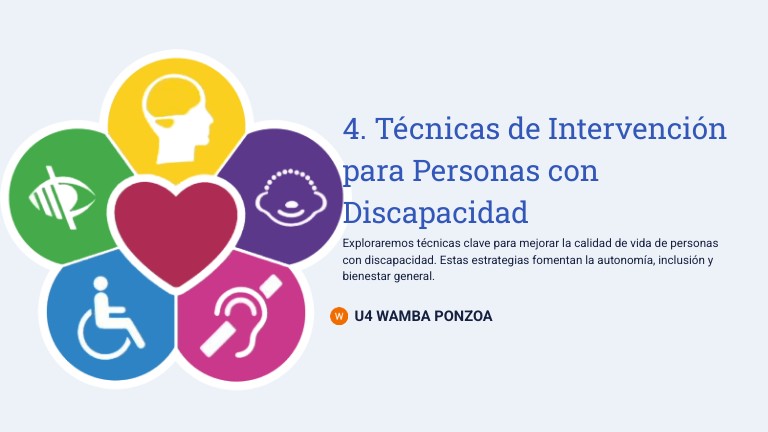 4. Técnicas de Intervención para Personas con Discapacidad

Exploraremos técnicas clave para mejorar la calidad de vida de personas con discapacidad. Estas estrategias fomentan la autonomía, inclusión y bienestar general.

W U4 WAMBA PONZOA